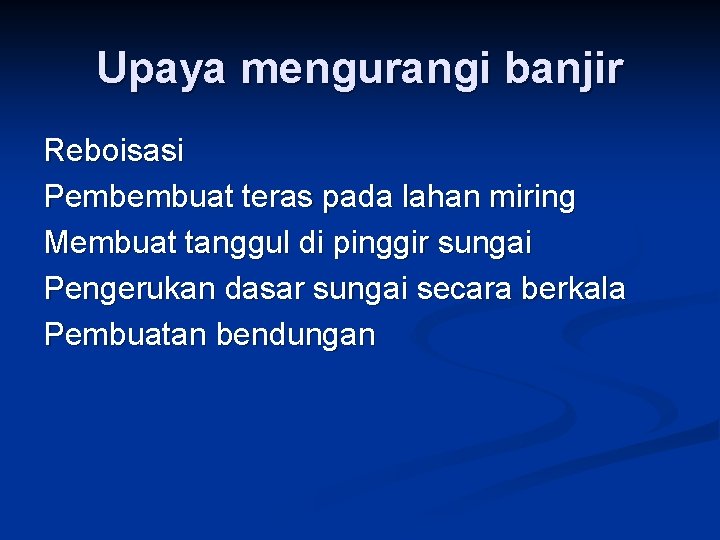 Upaya mengurangi banjir

Reboisasi
Pembembuat teras pada lahan miring
Membuat tanggul di pinggir sungai
Pengerukan dasar sungai secara berkala
Pembuatan bendungan